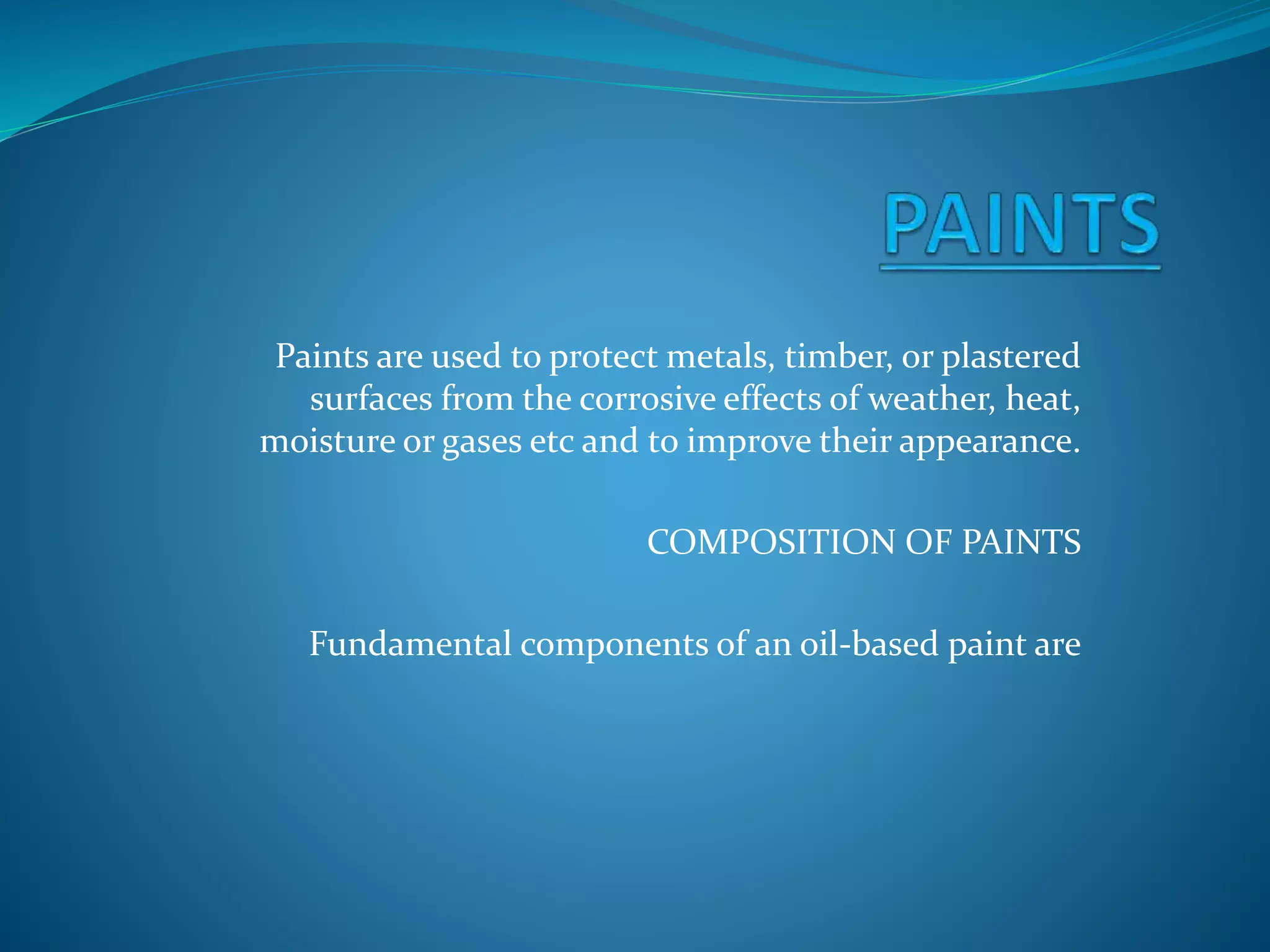 PAINTS

Paints are used to protect metals, timber, or plastered surfaces from the corrosive effects of weather, heat, moisture or gases etc and to improve their appearance.

COMPOSITION OF PAINTS

Fundamental components of an oil-based paint are